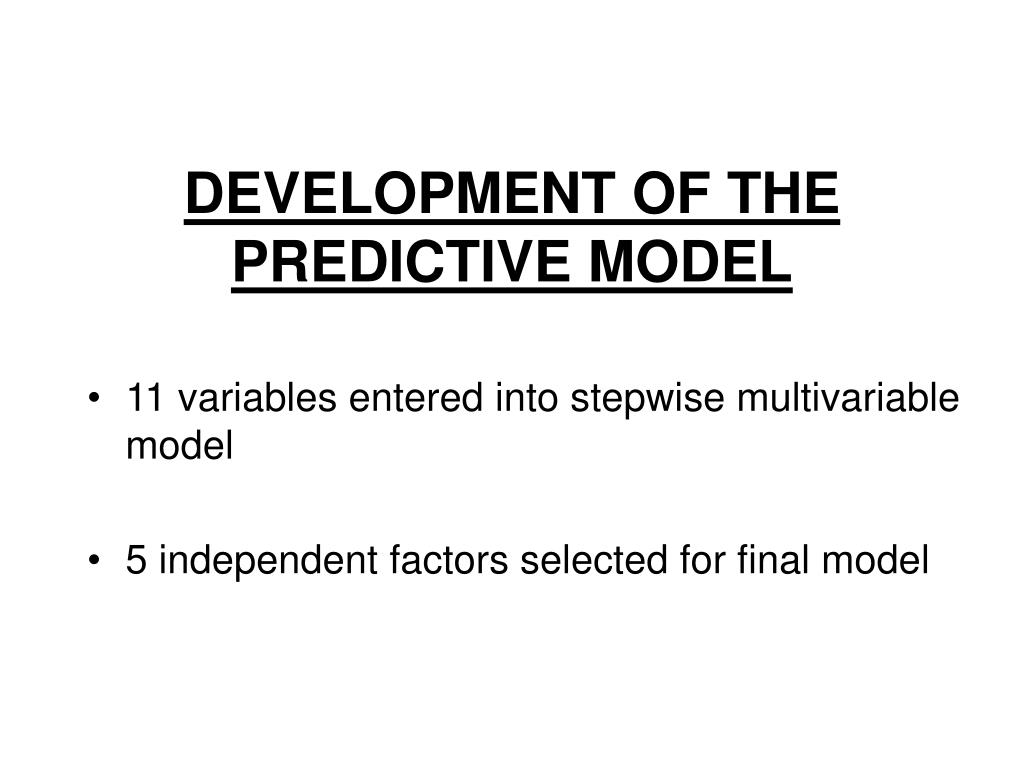 DEVELOPMENT OF THE PREDICTIVE MODEL

• 11 variables entered into stepwise multivariable model

• 5 independent factors selected for final model